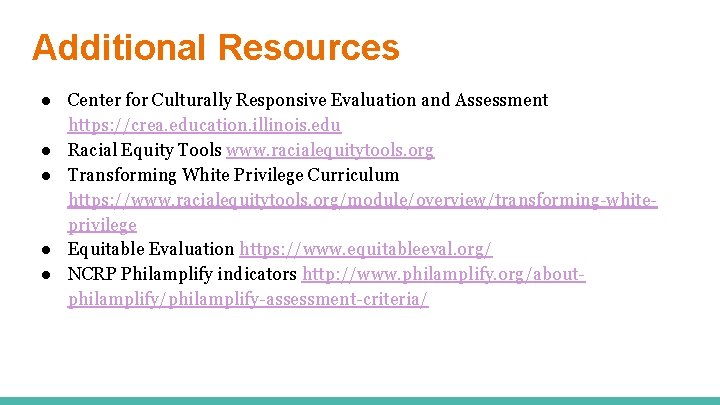 Additional Resources

● Center for Culturally Responsive Evaluation and Assessment https://crea.education.illinois.edu
● Racial Equity Tools www.racialequitytools.org
● Transforming White Privilege Curriculum https://www.racialequitytools.org/module/overview/transforming-white-privilege
● Equitable Evaluation https://www.equitableeval.org/
● NCRP Philamplify indicators http://www.philamplify.org/about-philamplify/philamplify-assessment-criteria/